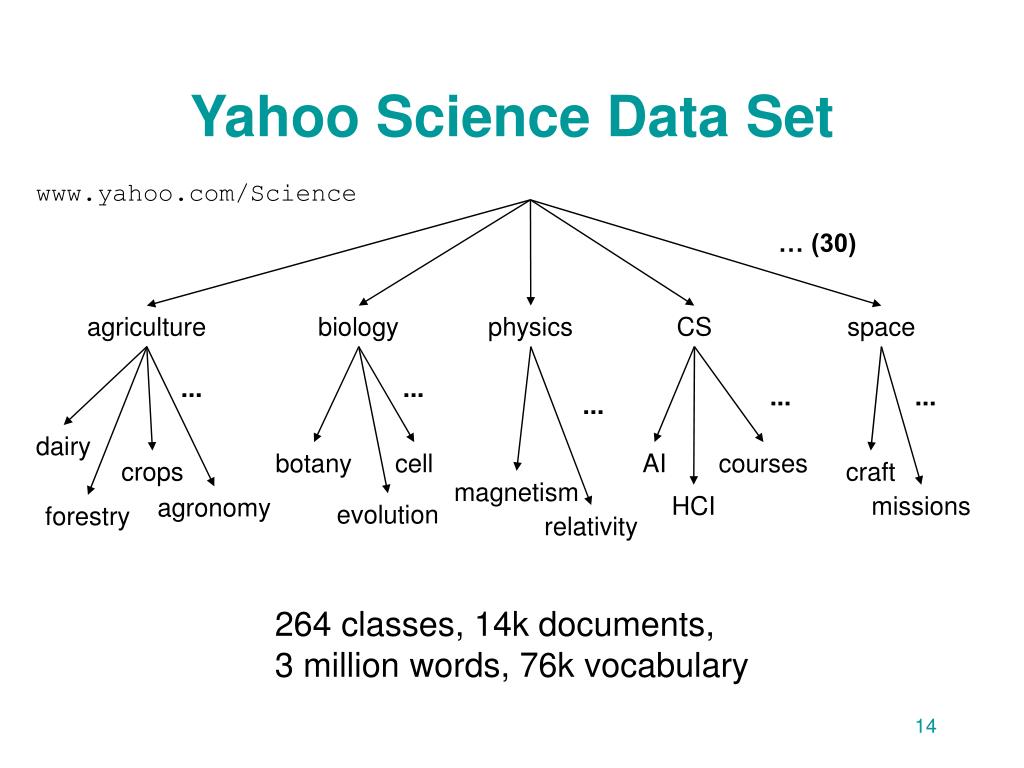 Yahoo Science Data Set

www.yahoo.com/Science

… (30)

agriculture

biology

physics

CS

space

...

...

...

...

...

dairy

crops

forestry

agronomy

botany

cell

evolution

magnetism

relativity

AI

courses

HCI

craft

missions

264 classes, 14k documents,
3 million words, 76k vocabulary

14